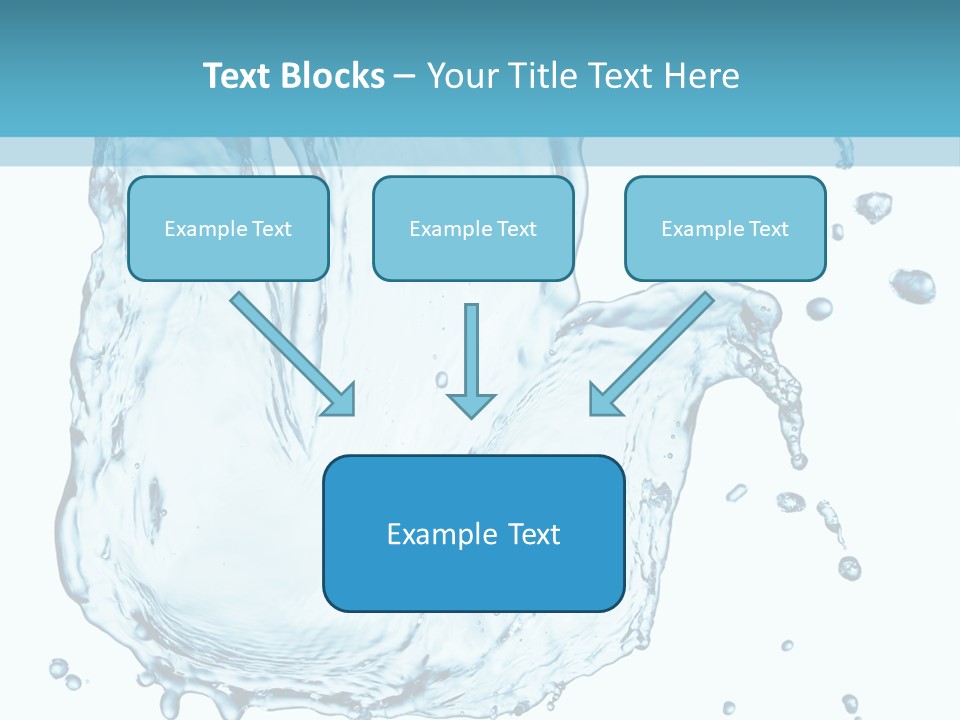 Text Blocks – Your Title Text Here

Example Text

Example Text

Example Text

Example Text